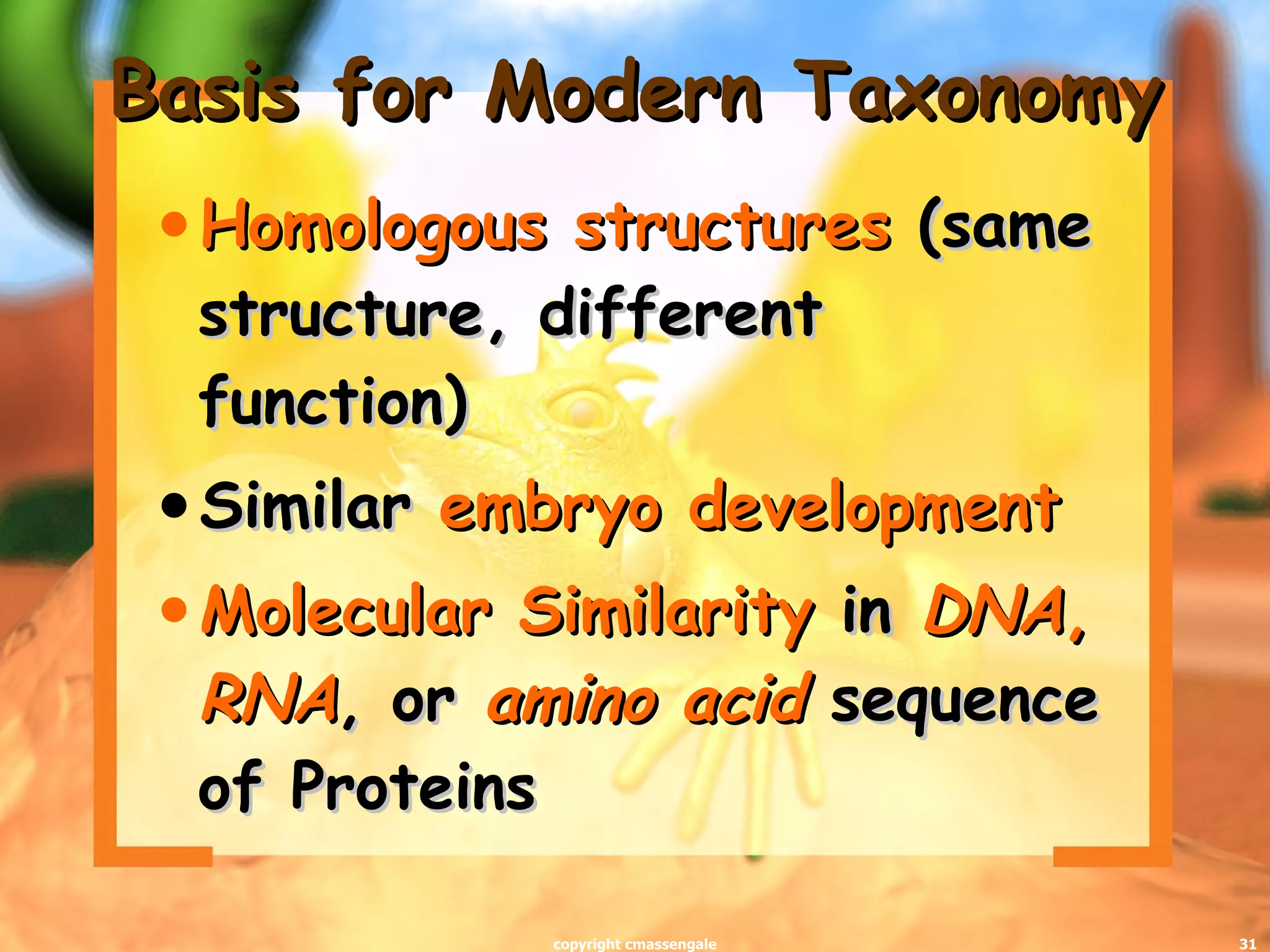 Basis for Modern Taxonomy

• Homologous structures (same structure, different function)

• Similar embryo development

• Molecular Similarity in DNA, RNA, or amino acid sequence of Proteins

copyright cmassengale

31